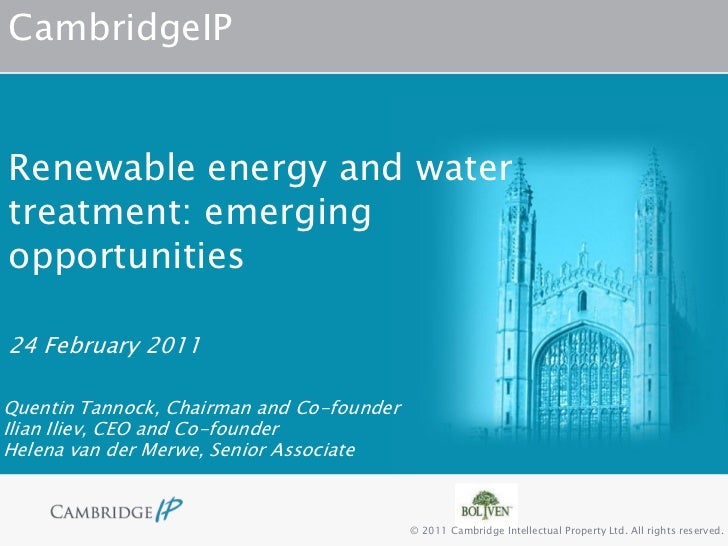 CambridgeIP

Renewable energy and water treatment: emerging opportunities

24 February 2011

Quentin Tannock, Chairman and Co-founder
Ilian Iliev, CEO and Co-founder
Helena van der Merwe, Senior Associate

CAMBRIDGE IP

BOLIVEN

© 2011 Cambridge Intellectual Property Ltd. All rights reserved.